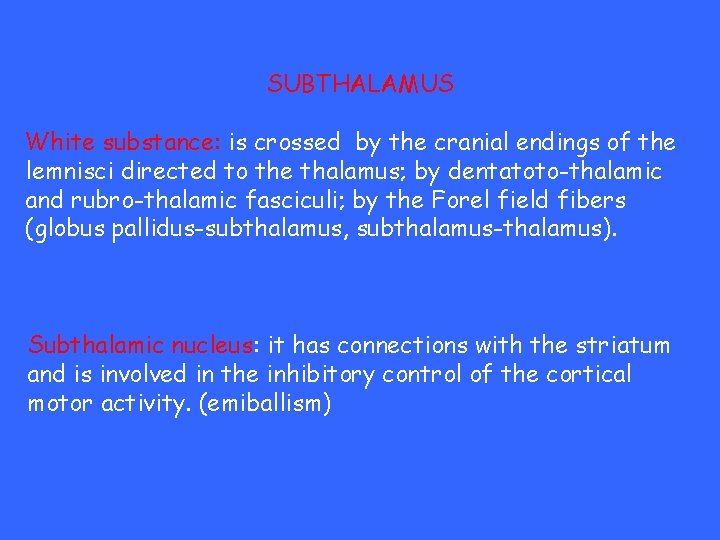 SUBTHALAMUS

White substance: is crossed by the cranial endings of the lemnisci directed to the thalamus; by dentatoto-thalamic and rubro-thalamic fasciculi; by the Forel field fibers (globus pallidus-subthalamus, subthalamus-thalamus).

Subthalamic nucleus: it has connections with the striatum and is involved in the inhibitory control of the cortical motor activity. (emiballism)